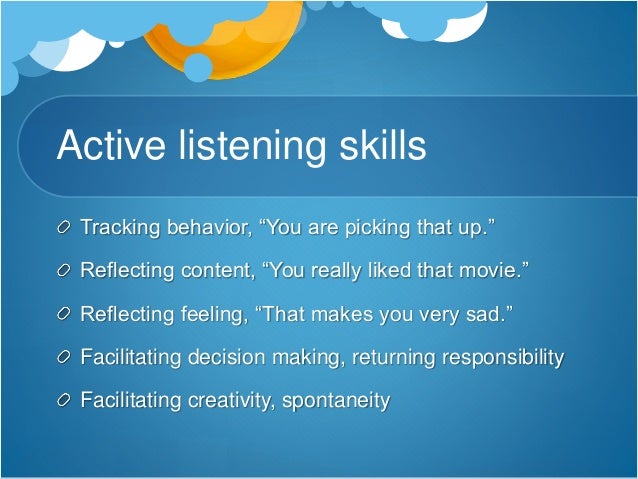 Active listening skills

Tracking behavior, “You are picking that up.”

Reflecting content, “You really liked that movie.”

Reflecting feeling, “That makes you very sad.”

Facilitating decision making, returning responsibility

Facilitating creativity, spontaneity